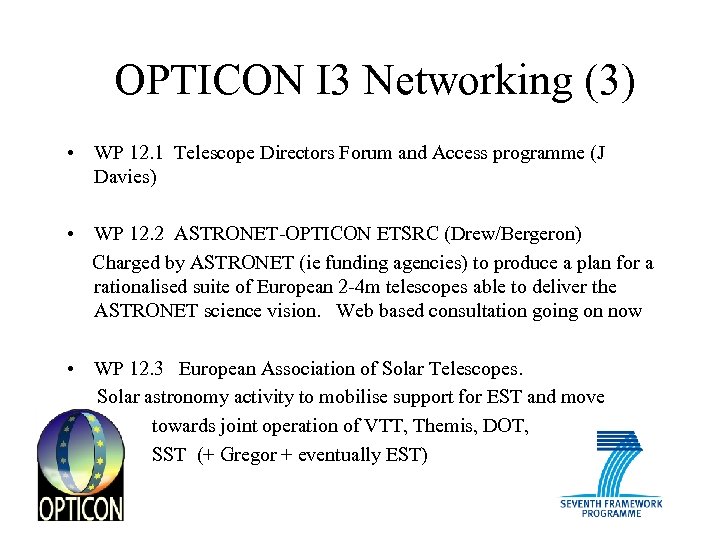 OPTICON I3 Networking (3)

• WP 12.1 Telescope Directors Forum and Access programme (J Davies)

• WP 12.2 ASTRONET-OPTICON ETSRC (Drew/Bergeron)
Charged by ASTRONET (ie funding agencies) to produce a plan for a rationalised suite of European 2-4m telescopes able to deliver the ASTRONET science vision. Web based consultation going on now

• WP 12.3 European Association of Solar Telescopes.
Solar astronomy activity to mobilise support for EST and move towards joint operation of VTT, Themis, DOT, SST (+ Gregor + eventually EST)

OPTICON

SEVENTH FRAMEWORK PROGRAMME